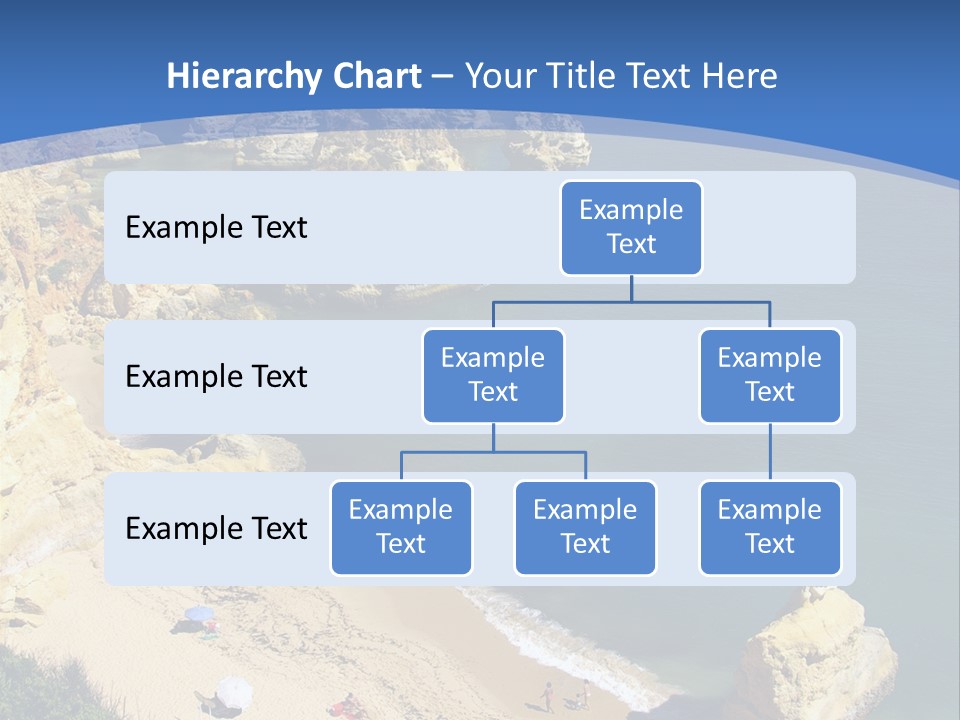 Hierarchy Chart – Your Title Text Here

Example Text

Example Text

Example Text

Example Text

Example Text

Example Text

Example Text

Example Text

Example Text